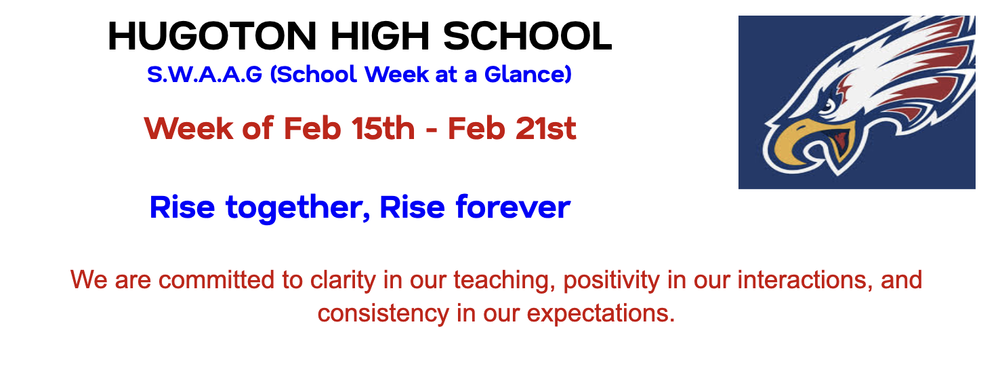 HUGOTON HIGH SCHOOL
S.W.A.A.G (School Week at a Glance)

Week of Feb 15th - Feb 21st

Rise together, Rise forever

We are committed to clarity in our teaching, positivity in our interactions, and consistency in our expectations.